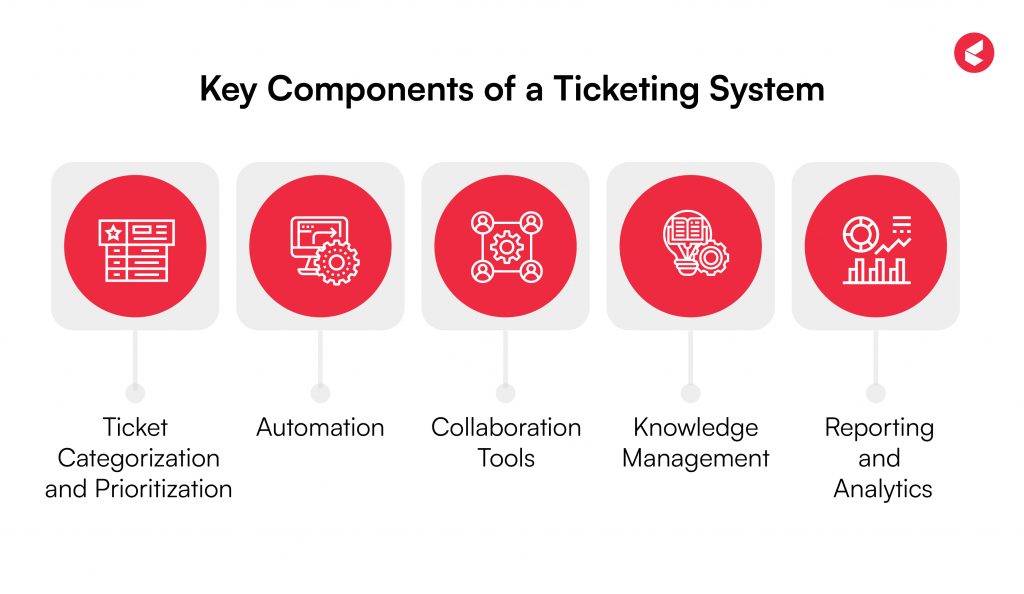 Key Components of a Ticketing System

Ticket Categorization and Prioritization

Automation

Collaboration Tools

Knowledge Management

Reporting and Analytics